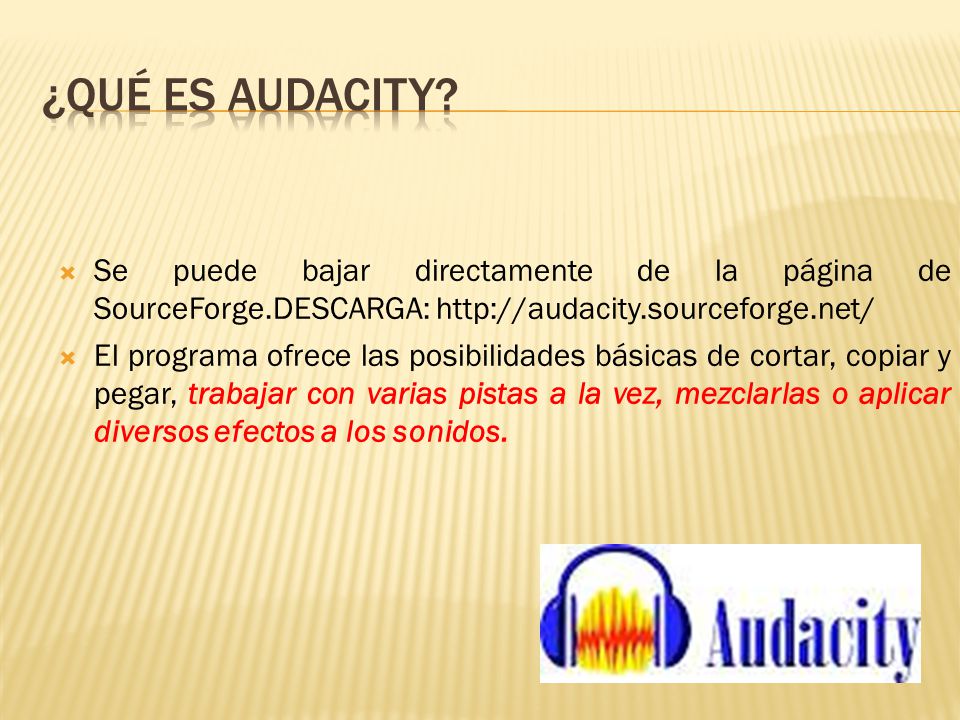 ¿QUÉ ES AUDACITY?

Se puede bajar directamente de la página de SourceForge.DESCARGA: http://audacity.sourceforge.net/

El programa ofrece las posibilidades básicas de cortar, copiar y pegar, trabajar con varias pistas a la vez, mezclarlas o aplicar diversos efectos a los sonidos.

Audacity